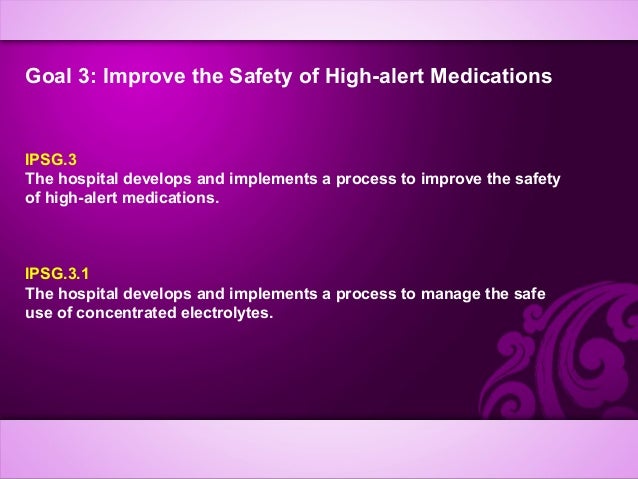 Goal 3: Improve the Safety of High-alert Medications

IPSG.3
The hospital develops and implements a process to improve the safety of high-alert medications.

IPSG.3.1
The hospital develops and implements a process to manage the safe use of concentrated electrolytes.